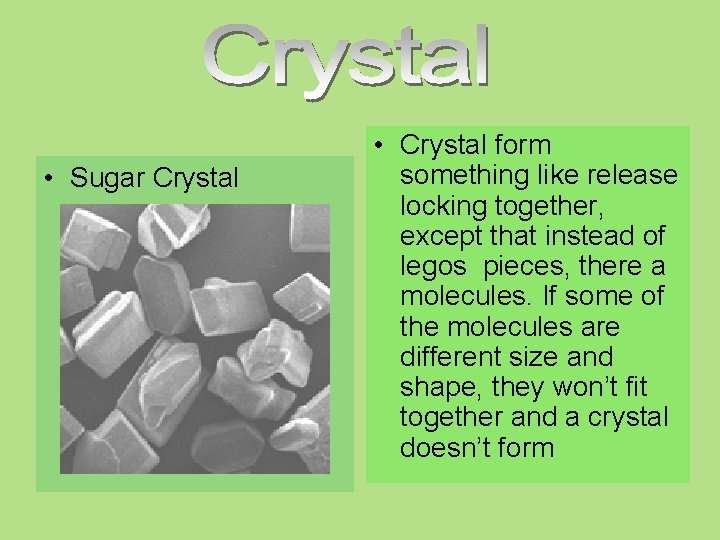 Crystal

• Sugar Crystal

• Crystal form something like release locking together, except that instead of legos  pieces, there a molecules. If some of the molecules are different size and shape, they won't fit together and a crystal doesn't form